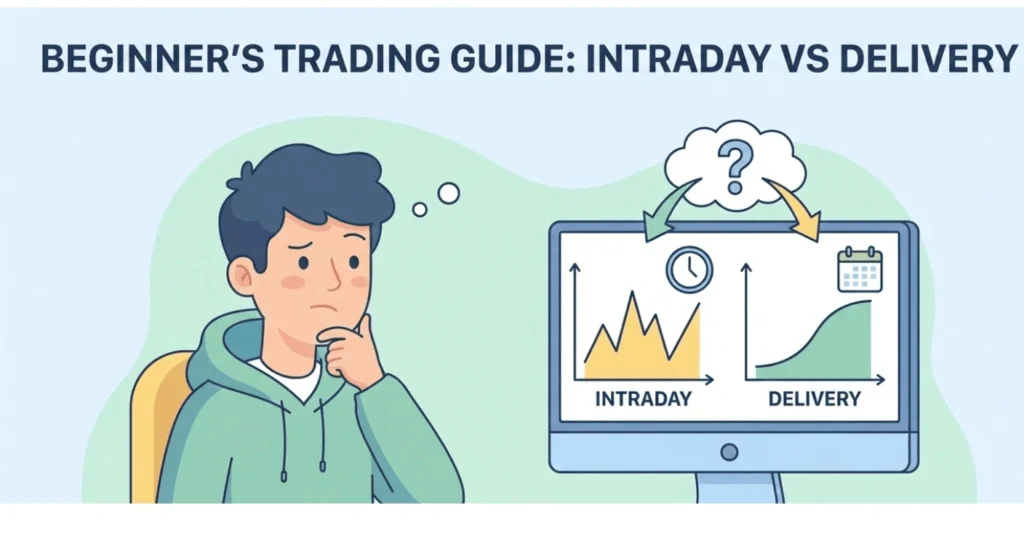 BEGINNER'S TRADING GUIDE: INTRADAY VS DELIVERY

?

INTRADAY

DELIVERY